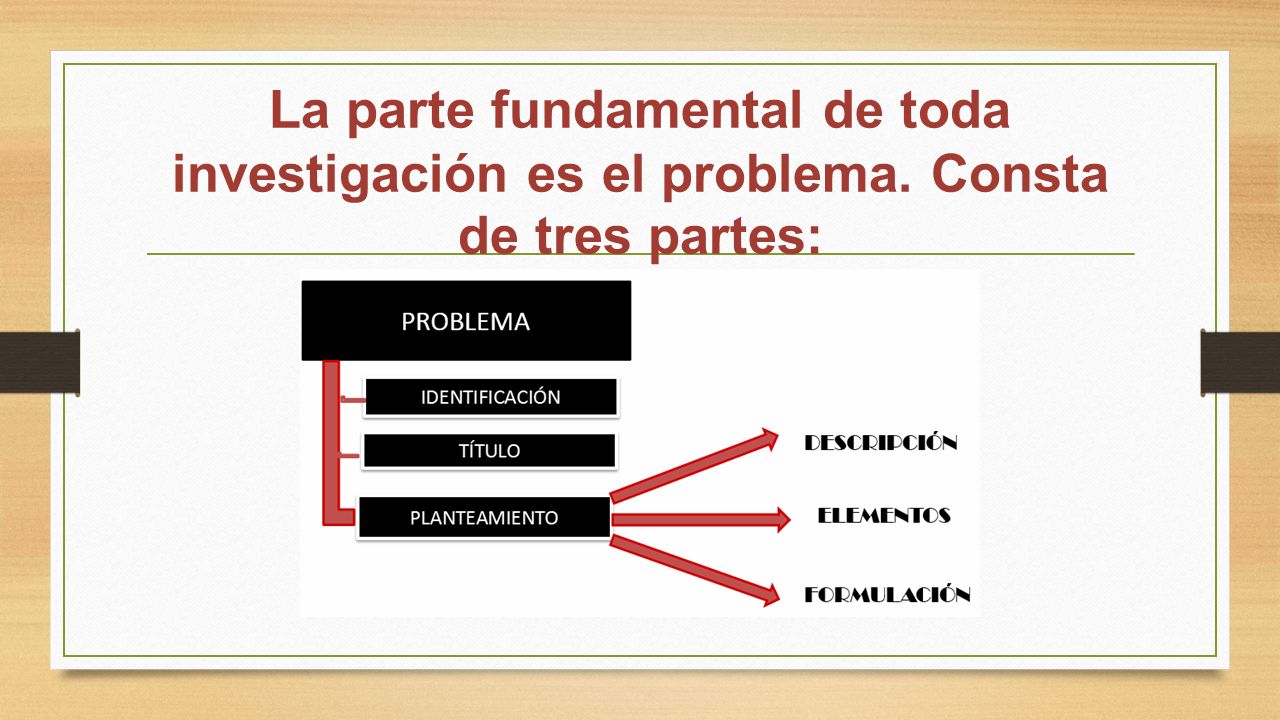 La parte fundamental de toda investigación es el problema. Consta de tres partes:

PROBLEMA

IDENTIFICACIÓN

TÍTULO

PLANTEAMIENTO

DESCRIPCIÓN

ELEMENTOS

FORMULACIÓN